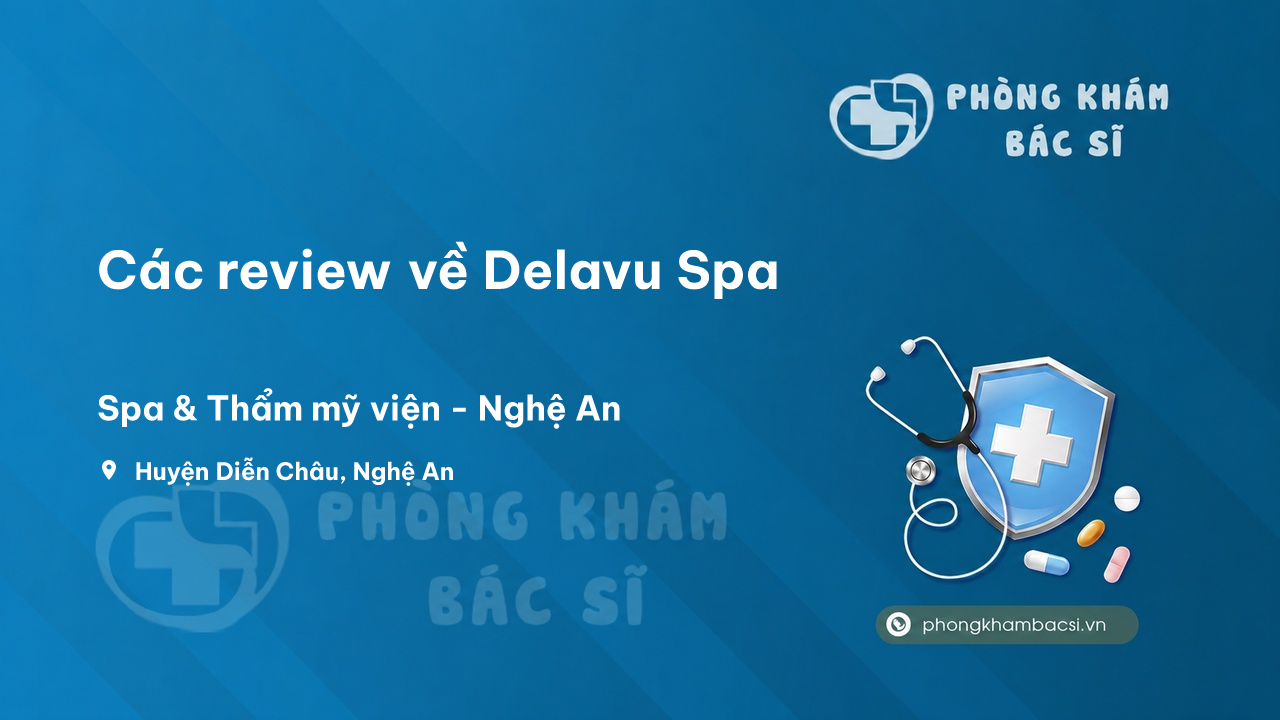 PHÒNG KHÁM
BÁC SĨ

Các review về Delavu Spa

Spa & Thẩm mỹ viện - Nghệ An

Huyện Diễn Châu, Nghệ An

PHÒNG KHÁM
BÁC SĨ

phongkhambacsi.vn